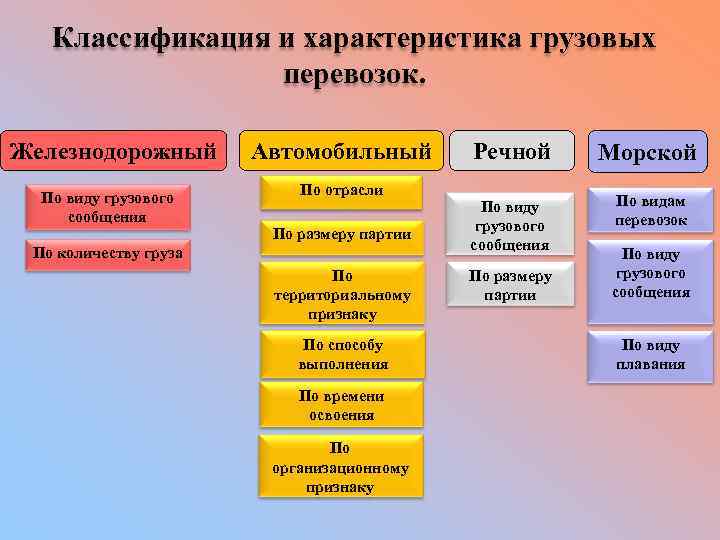 Классификация и характеристика грузовых перевозок.

Железнодорожный

По виду грузового сообщения

По количеству груза

Автомобильный

По отрасли

По размеру партии

По территориальному признаку

По способу выполнения

По времени освоения

По организационному признаку

Речной

По виду грузового сообщения

По размеру партии

Морской

По видам перевозок

По виду грузового сообщения

По виду плавания